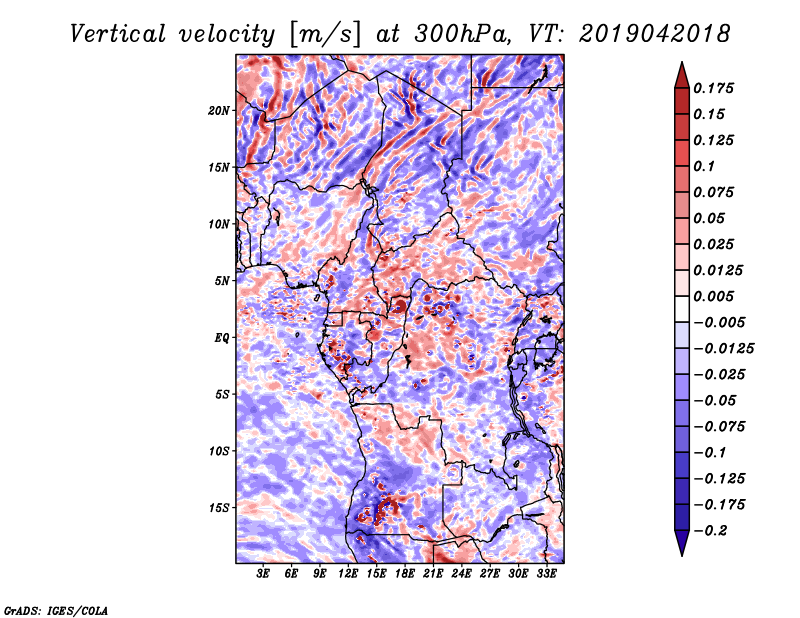 Vertical velocity [m/s] at 300hPa, VT: 2019042018

20N
15N
10N
5N
EQ
5S
10S
15S

3E 6E 9E 12E 15E 18E 21E 24E 27E 30E 33E

0.175
0.15
0.125
0.1
0.075
0.05
0.025
0.0125
0.005
−0.005
−0.0125
−0.025
−0.05
−0.075
−0.1
−0.125
−0.175
−0.2

GrADS: IGES/COLA